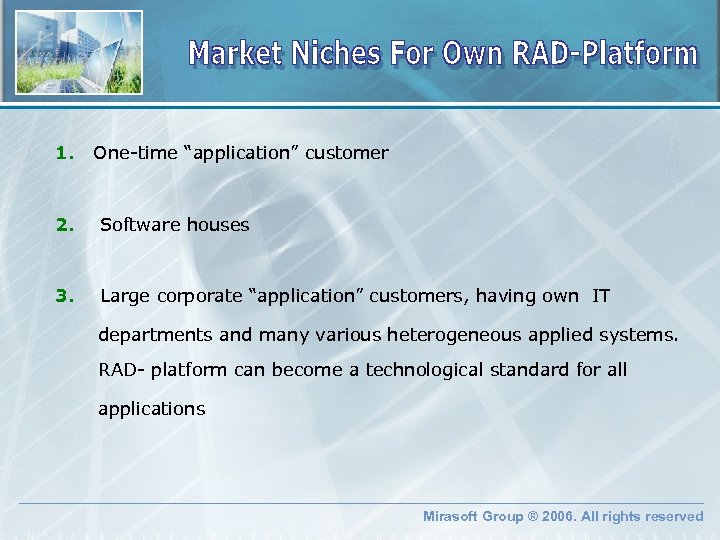 Market Niches For Own RAD-Platform

1. One-time “application” customer

2. Software houses

3. Large corporate “application” customers, having own IT departments and many various heterogeneous applied systems. RAD- platform can become a technological standard for all applications

Mirasoft Group ® 2006. All rights reserved